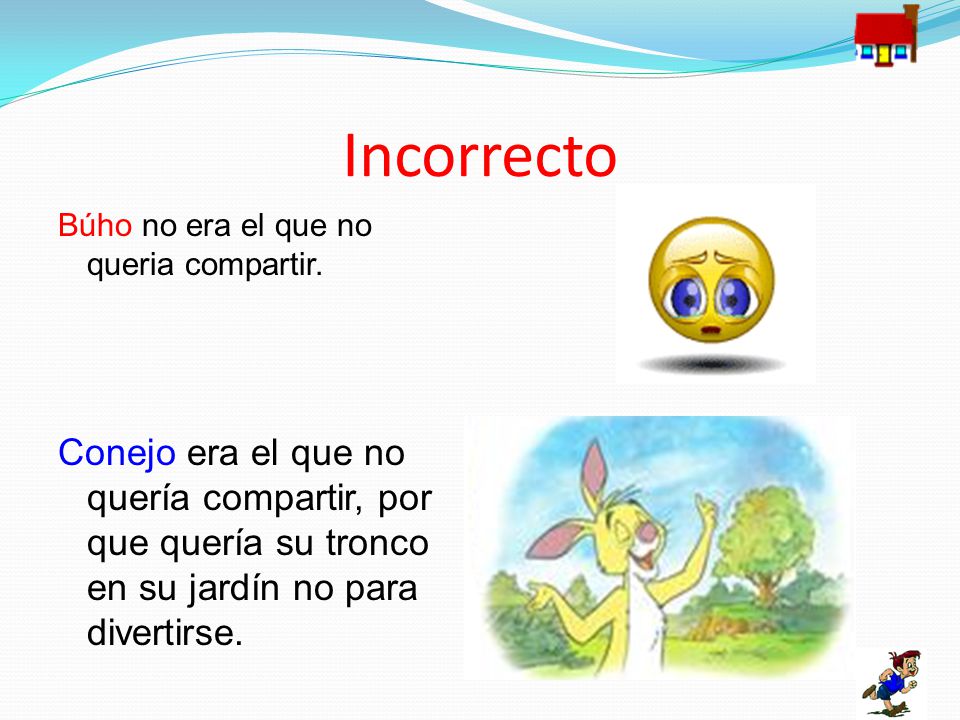 Incorrecto

Búho no era el que no queria compartir.

Conejo era el que no quería compartir, por que quería su tronco en su jardín no para divertirse.